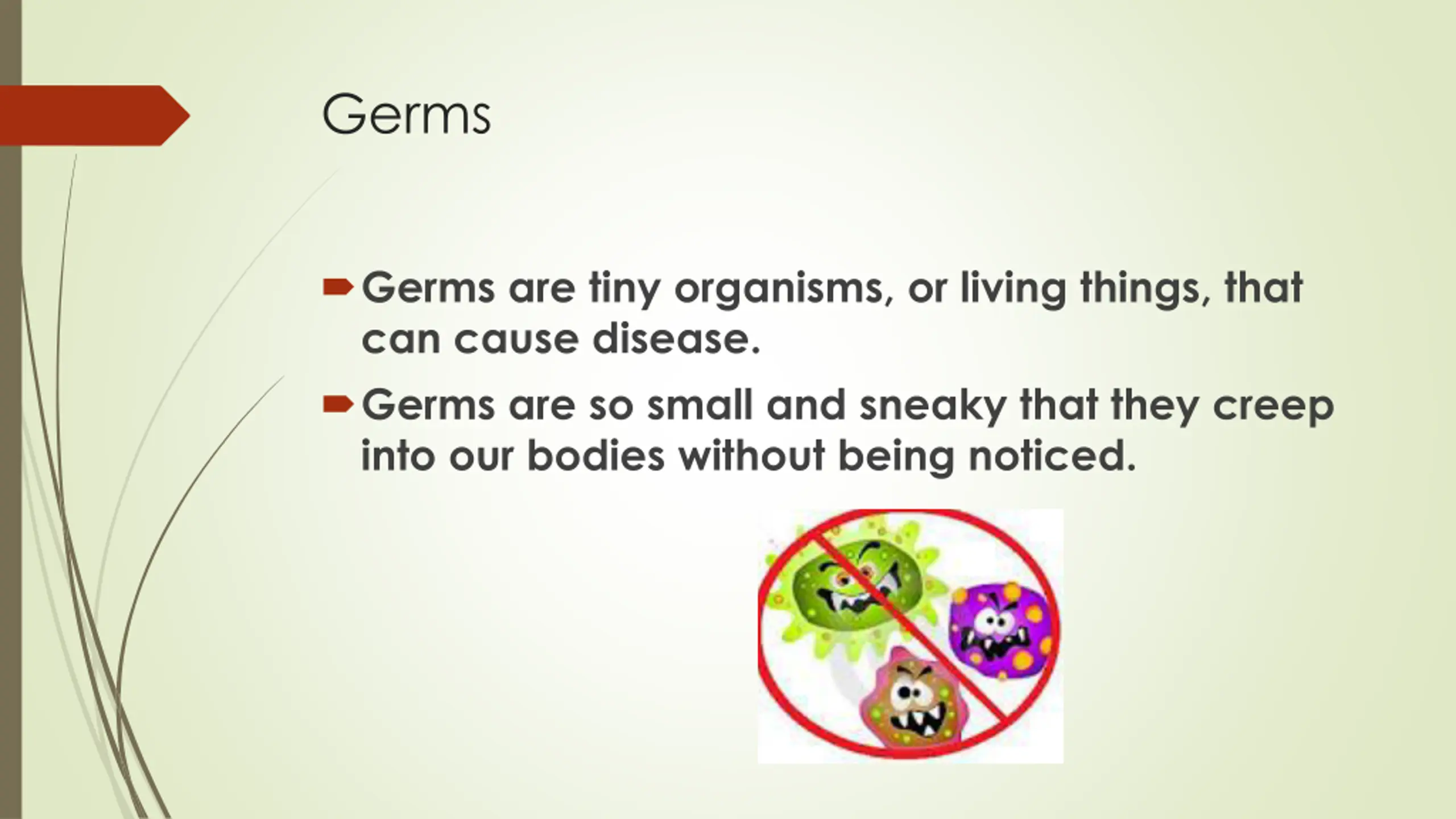 Germs

Germs are tiny organisms, or living things, that can cause disease.

Germs are so small and sneaky that they creep into our bodies without being noticed.